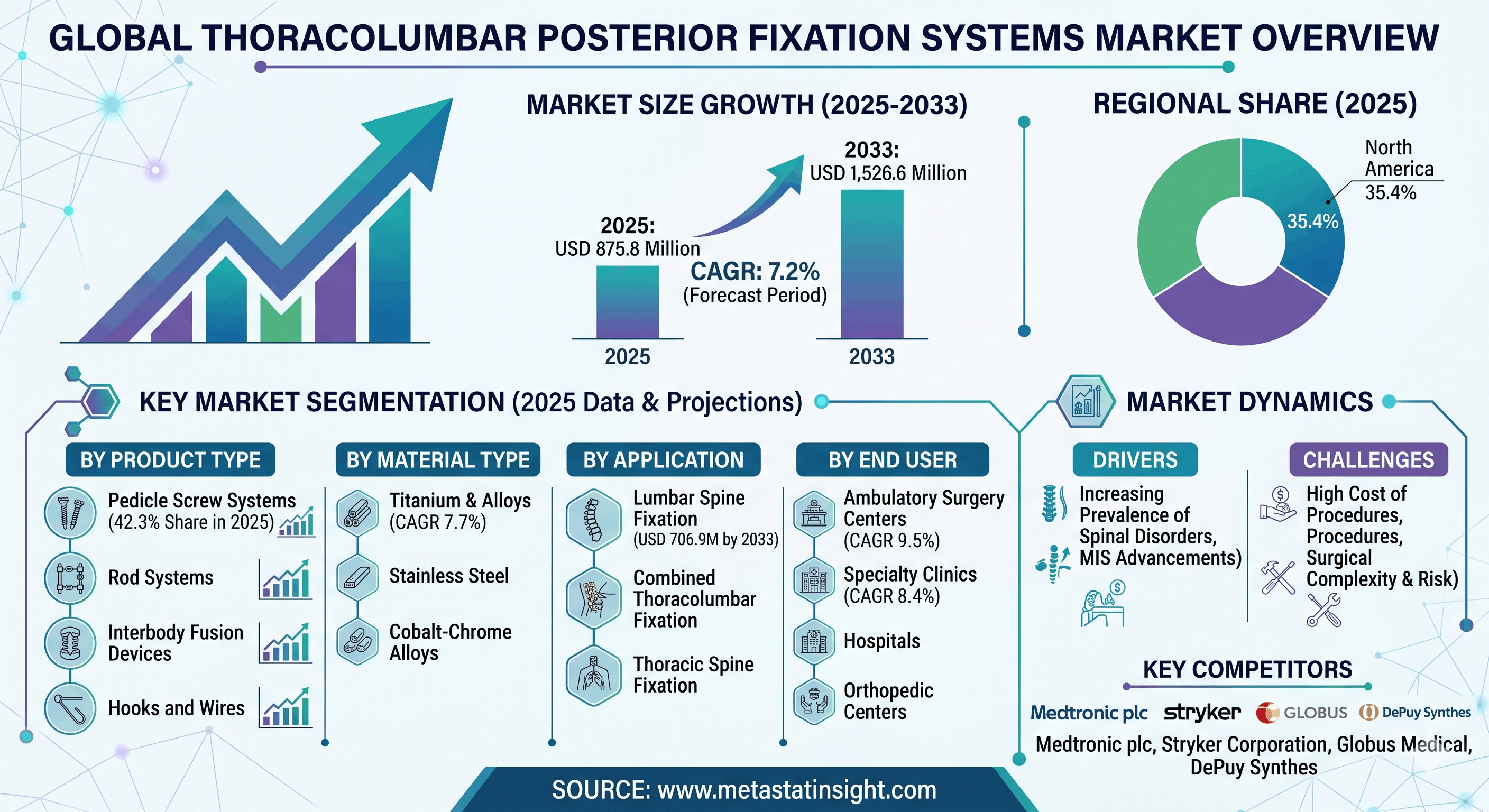 GLOBAL THORACOLUMBAR POSTERIOR FIXATION SYSTEMS MARKET OVERVIEW

MARKET SIZE GROWTH (2025-2033)

2025:
USD 875.8 Million

2033:
USD 1,526.6 Million

CAGR: 7.2%
(Forecast Period)

2025

2033

REGIONAL SHARE (2025)

North America
35.4%

35.4%

KEY MARKET SEGMENTATION (2025 Data & Projections)

BY PRODUCT TYPE

Pedicle Screw Systems (42.3% Share in 2025)

Rod Systems

Interbody Fusion Devices

Hooks and Wires

BY MATERIAL TYPE

Titanium & Alloys (CAGR 7.7%)

Stainless Steel

Cobalt-Chrome Alloys

BY APPLICATION

Lumbar Spine Fixation (USD 706.9M by 2033)

Combined Thoracolumbar Fixation

Thoracic Spine Fixation

BY END USER

Ambulatory Surgery Centers (CAGR 9.5%)

Specialty Clinics (CAGR 8.4%)

Hospitals

Orthopedic Centers

MARKET DYNAMICS

DRIVERS

Increasing Prevalence of Spinal Disorders, MIS Advancements)

CHALLENGES

High Cost of Procedures, Procedures, Surgical Complexity & Risk)

KEY COMPETITORS

Medtronic plc stryker GLOBUS DePuy Synthes

Medtronic plc, Stryker Corporation, Globus Medical, DePuy Synthes

SOURCE: www.metastatinsight.com